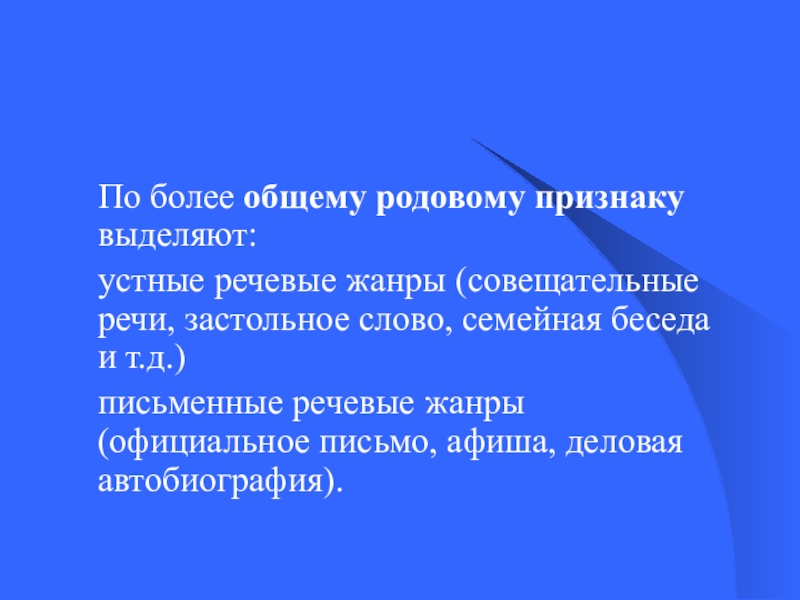 По более общему родовому признаку выделяют:

устные речевые жанры (совещательные речи, застольное слово, семейная беседа и т.д.)

письменные речевые жанры (официальное письмо, афиша, деловая автобиография).